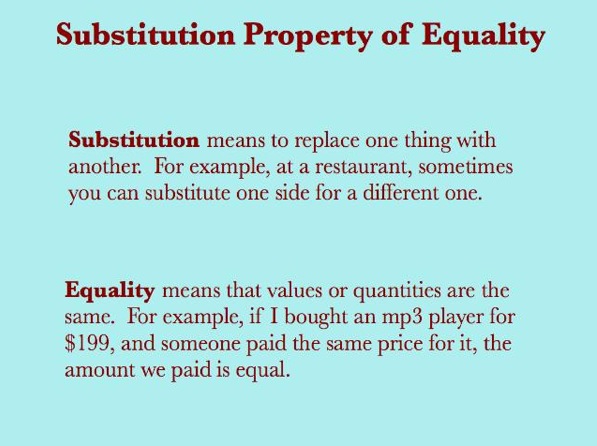 Substitution Property of Equality

Substitution means to replace one thing with another. For example, at a restaurant, sometimes you can substitute one side for a different one.

Equality means that values or quantities are the same. For example, if I bought an mp3 player for \$199, and someone paid the same price for it, the amount we paid is equal.